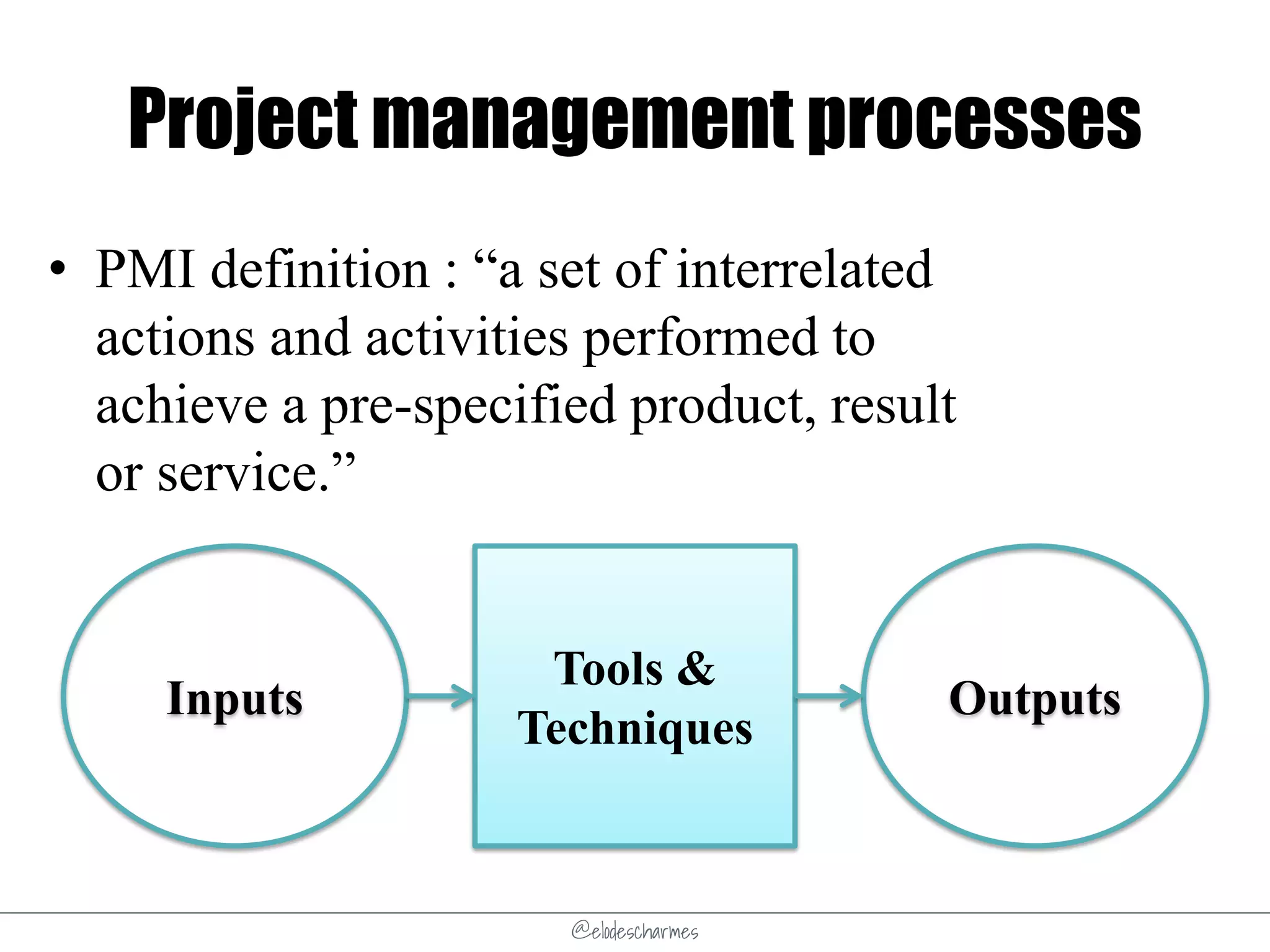 Project management processes

• PMI definition : “a set of interrelated actions and activities performed to achieve a pre-specified product, result or service.”

Inputs

Tools & Techniques

Outputs

@elodescharmes